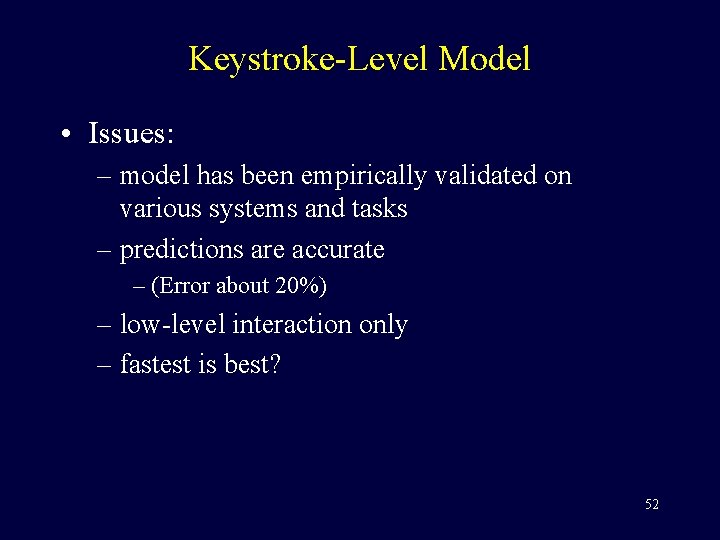 Keystroke-Level Model

• Issues:
– model has been empirically validated on various systems and tasks
– predictions are accurate
– (Error about 20%)
– low-level interaction only
– fastest is best?

52